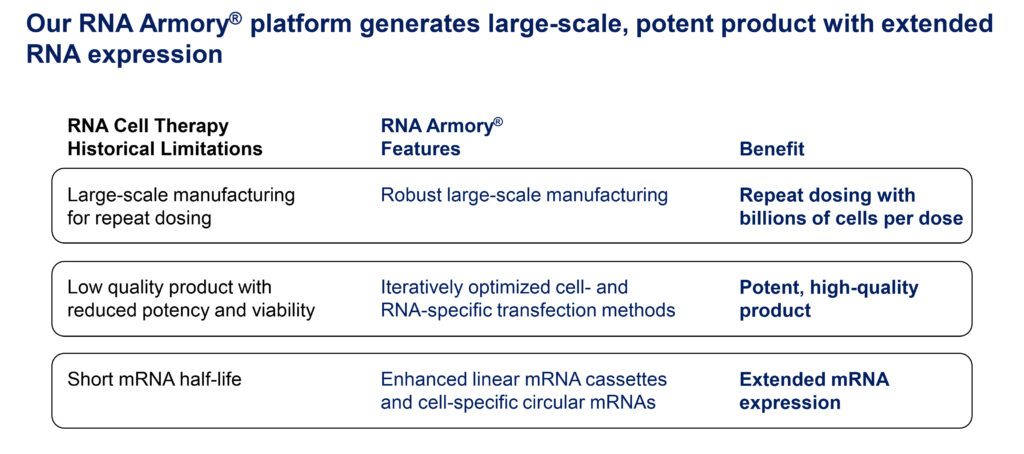 Our RNA Armory® platform generates large-scale, potent product with extended RNA expression

| RNA Cell Therapy Historical Limitations | RNA Armory® Features | Benefit |
|---|---|---|
| Large-scale manufacturing for repeat dosing | Robust large-scale manufacturing | Repeat dosing with billions of cells per dose |
| Low quality product with reduced potency and viability | Iteratively optimized cell- and RNA-specific transfection methods | Potent, high-quality product |
| Short mRNA half-life | Enhanced linear mRNA cassettes and cell-specific circular mRNAs | Extended mRNA expression |